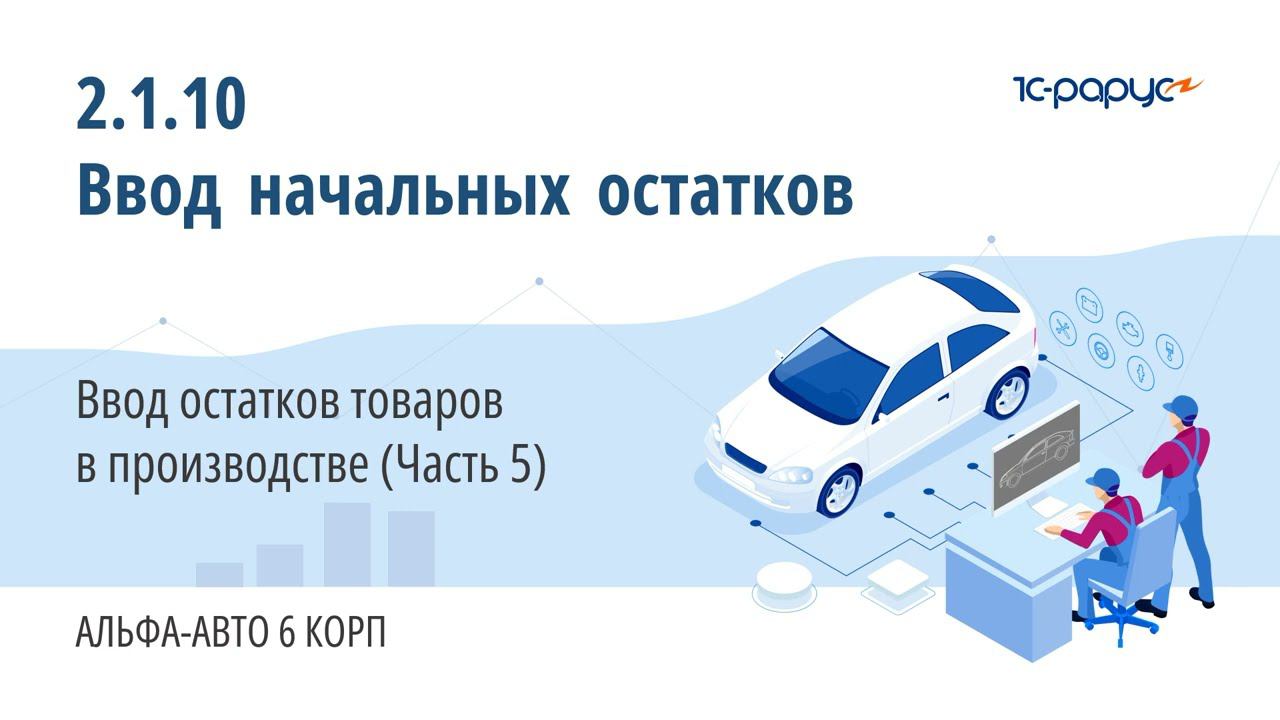 2.1.10
Ввод начальных остатков

1С-рарус

Ввод остатков товаров в производстве (Часть 5)

АЛЬФА-АВТО 6 КОРП